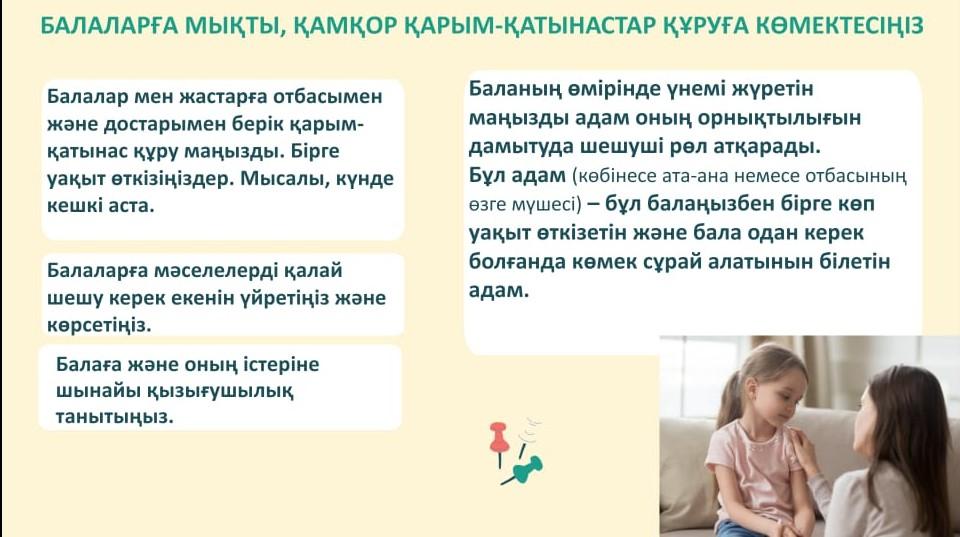 БАЛАЛАРҒА МЫҚТЫ, ҚАМҚОР ҚАРЫМ-ҚАТЫНАСТАР ҚҰРУҒА КӨМЕКТЕСІҢІЗ

Балалар мен жастарға отбасымен және достарымен берік қарым-қатынас құру маңызды. Бірге уақыт өткізіңіздер. Мысалы, күнде кешкі аста.

Балаларға мәселелерді қалай шешу керек екенін үйретіңіз және көрсетіңіз.

Балаға және оның істеріне шынайы қызығушылық танытыңыз.

Баланың өмірінде үнемі жүретін маңызды адам оның орнықтылығын дамытуда шешуші рөл атқарады.
Бұл адам (көбінесе ата-ана немесе отбасының өзге мүшесі) – бұл балаңызбен бірге көп уақыт өткізетін және бала одан керек болғанда көмек сұрай алатынын білетін адам.